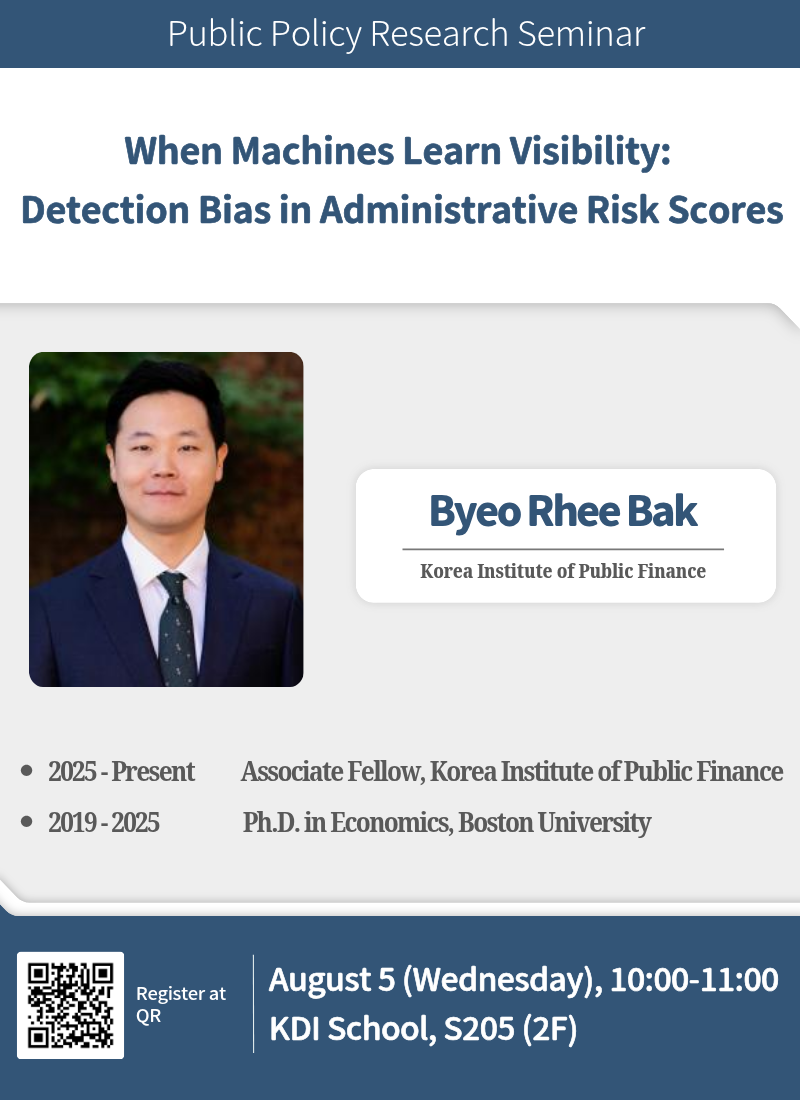 Public Policy Research Seminar

When Machines Learn Visibility:
Detection Bias in Administrative Risk Scores

Byeo Rhee Bak

Korea Institute of Public Finance

• 2025 - Present Associate Fellow, Korea Institute of Public Finance
• 2019 - 2025 Ph.D. in Economics, Boston University

Register at QR

August 5 (Wednesday), 10:00-11:00
KDI School, S205 (2F)